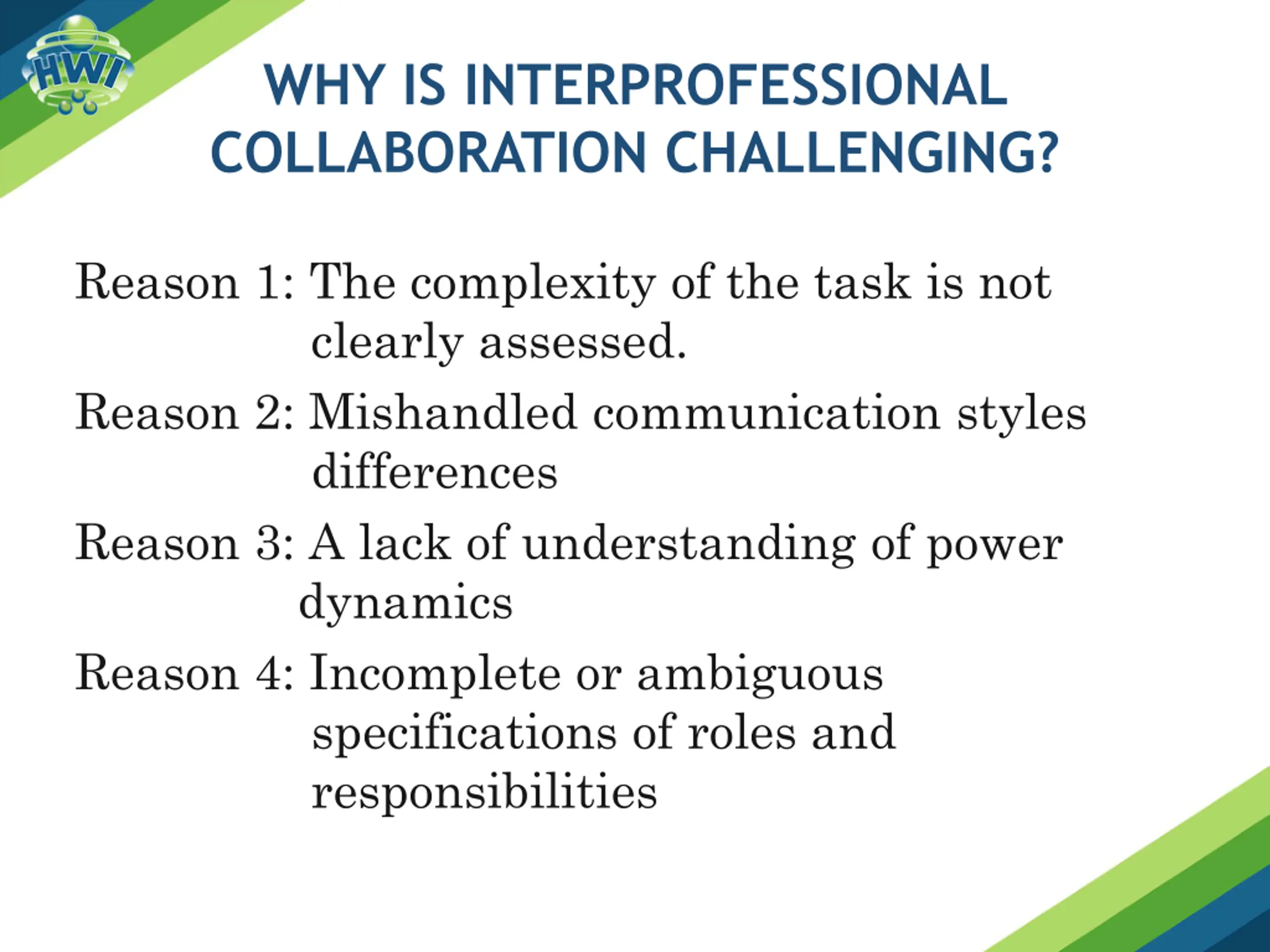 HWI

WHY IS INTERPROFESSIONAL COLLABORATION CHALLENGING?

Reason 1: The complexity of the task is not clearly assessed.

Reason 2: Mishandled communication styles differences

Reason 3: A lack of understanding of power dynamics

Reason 4: Incomplete or ambiguous specifications of roles and responsibilities